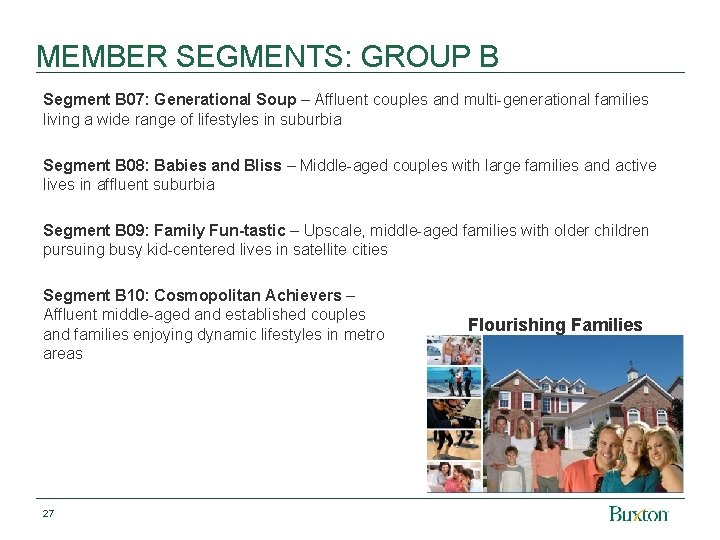 MEMBER SEGMENTS: GROUP B

Segment B07: Generational Soup – Affluent couples and multi-generational families living a wide range of lifestyles in suburbia

Segment B08: Babies and Bliss – Middle-aged couples with large families and active lives in affluent suburbia

Segment B09: Family Fun-tastic – Upscale, middle-aged families with older children pursuing busy kid-centered lives in satellite cities

Segment B10: Cosmopolitan Achievers – Affluent middle-aged and established couples and families enjoying dynamic lifestyles in metro areas

Flourishing Families

27

Buxton